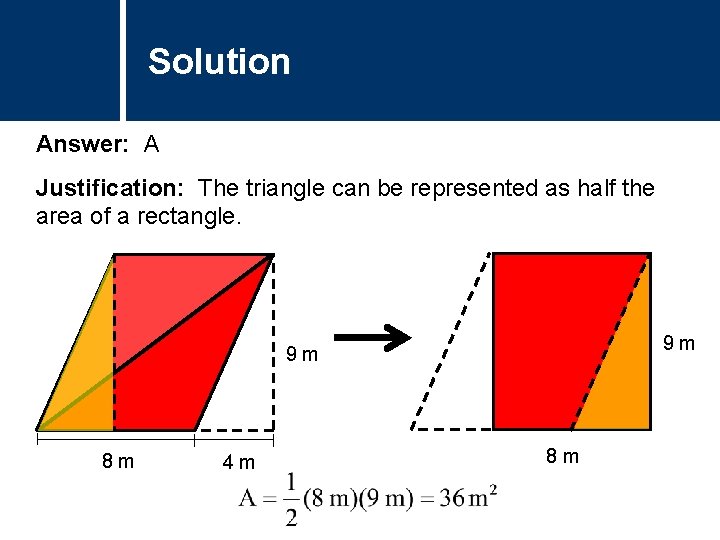 Solution

Answer: A

Justification: The triangle can be represented as half the area of a rectangle.

9 m

8 m

4 m

9 m

8 m

$A = \frac{1}{2}(8\text{ m})(9\text{ m}) = 36\text{ m}^2$